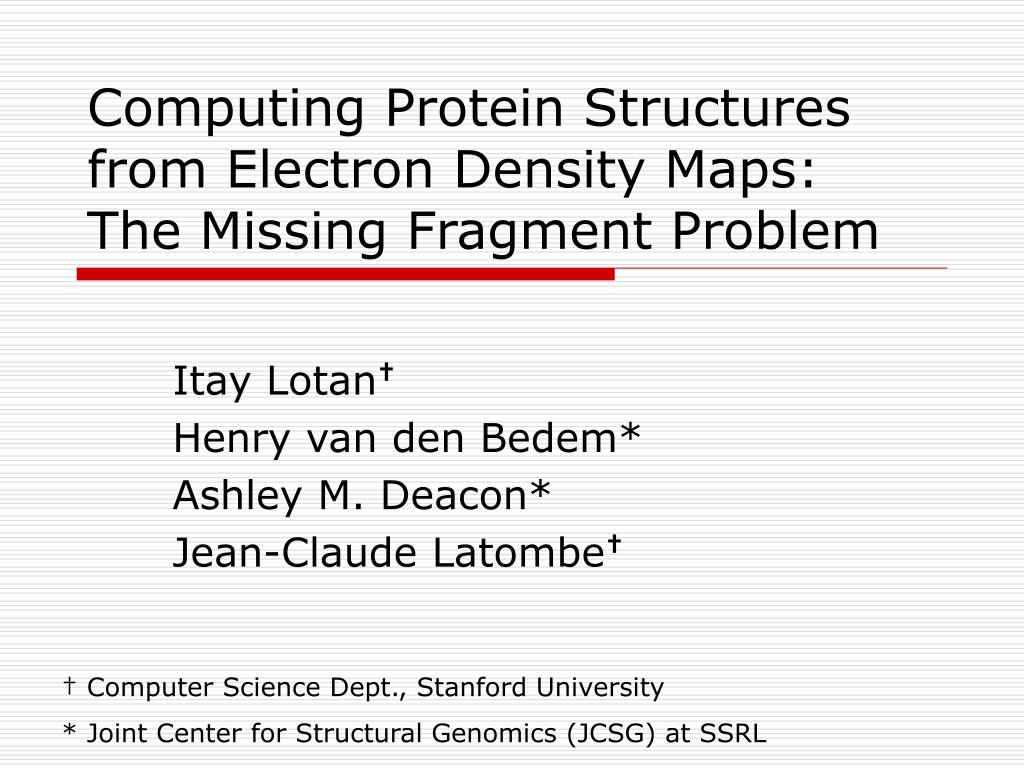 Computing Protein Structures from Electron Density Maps: The Missing Fragment Problem

Itay Lotan†
Henry van den Bedem*
Ashley M. Deacon*
Jean-Claude Latombe†

† Computer Science Dept., Stanford University

* Joint Center for Structural Genomics (JCSG) at SSRL